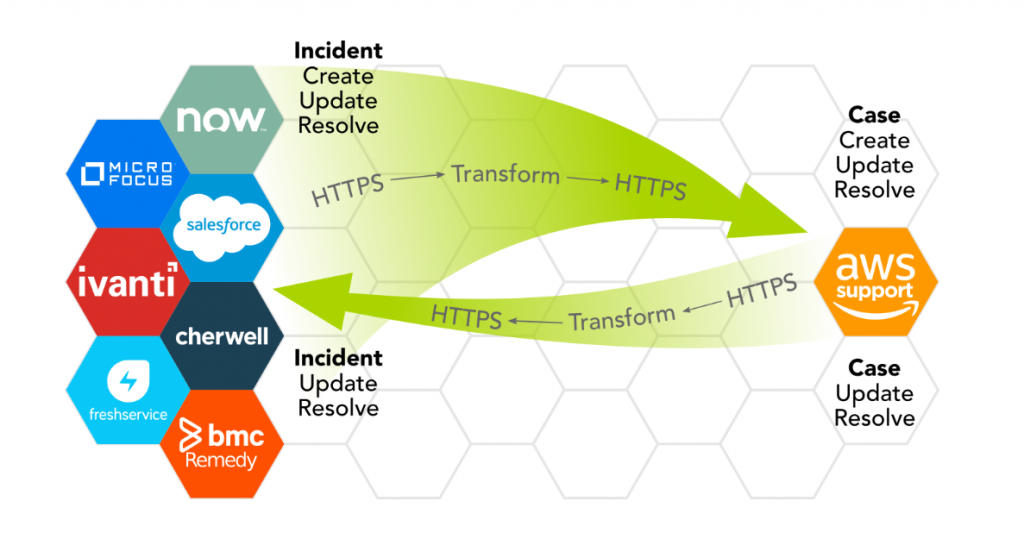 Incident
Create
Update
Resolve

now

MICRO FOCUS

salesforce

ivanti

cherwell

freshservice

bmc
Remedy

HTTPS → Transform → HTTPS

Case
Create
Update
Resolve

aws
support

HTTPS ← Transform ← HTTPS

Incident
Update
Resolve

Case
Update
Resolve